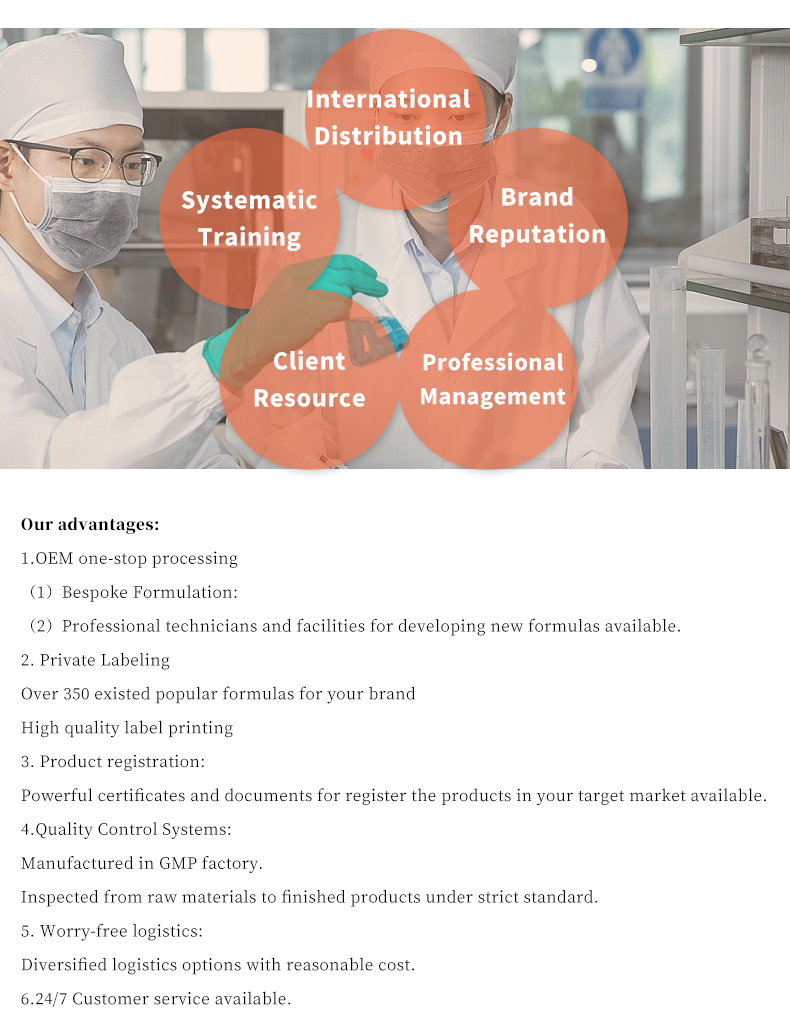 International Distribution

Systematic Training

Brand Reputation

Client Resource

Professional Management

Our advantages:

1.OEM one-stop processing

（1）Bespoke Formulation:

（2）Professional technicians and facilities for developing new formulas available.

2. Private Labeling

Over 350 existed popular formulas for your brand

High quality label printing

3. Product registration:

Powerful certificates and documents for register the products in your target market available.

4.Quality Control Systems:

Manufactured in GMP factory.

Inspected from raw materials to finished products under strict standard.

5. Worry-free logistics:

Diversified logistics options with reasonable cost.

6.24/7 Customer service available.